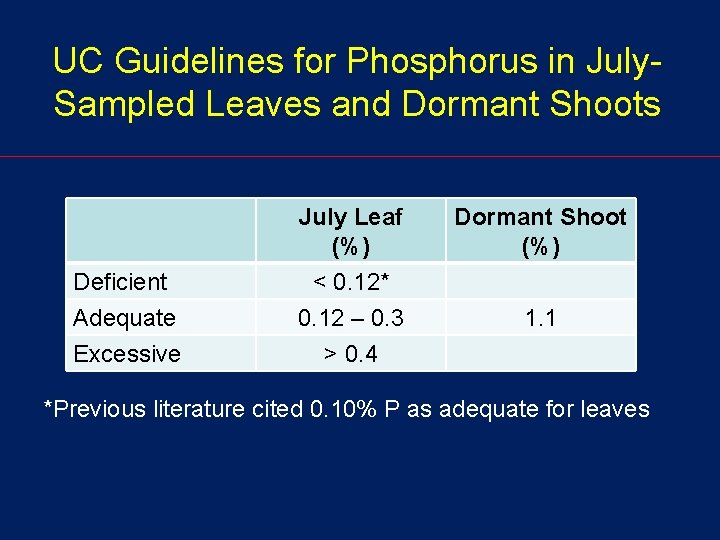 UC Guidelines for Phosphorus in July-Sampled Leaves and Dormant Shoots

| | July Leaf (%) | Dormant Shoot (%) |
|---|---|---|
| Deficient | < 0.12* | |
| Adequate | 0.12 – 0.3 | 1.1 |
| Excessive | > 0.4 | |

*Previous literature cited 0.10% P as adequate for leaves